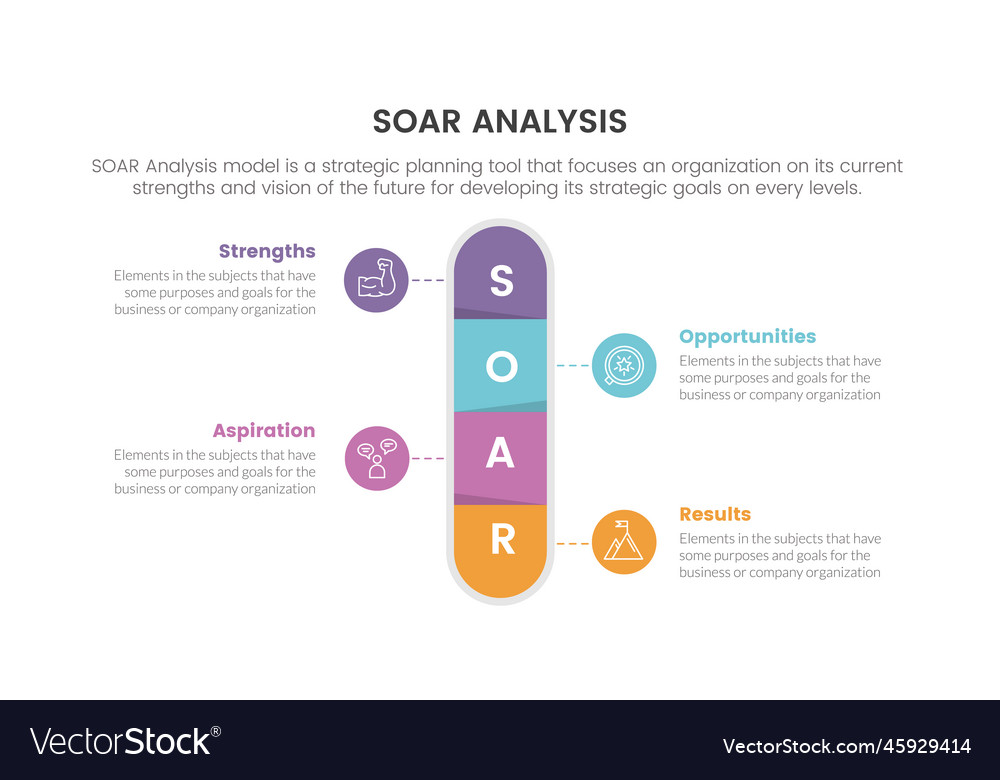 SOAR ANALYSIS

SOAR Analysis model is a strategic planning tool that focuses an organization on its current strengths and vision of the future for developing its strategic goals on every levels.

Strengths
Elements in the subjects that have some purposes and goals for the business or company organization

S

O

Opportunities
Elements in the subjects that have some purposes and goals for the business or company organization

Aspiration
Elements in the subjects that have some purposes and goals for the business or company organization

A

R

Results
Elements in the subjects that have some purposes and goals for the business or company organization

VectorStock®

VectorStock.com/45929414